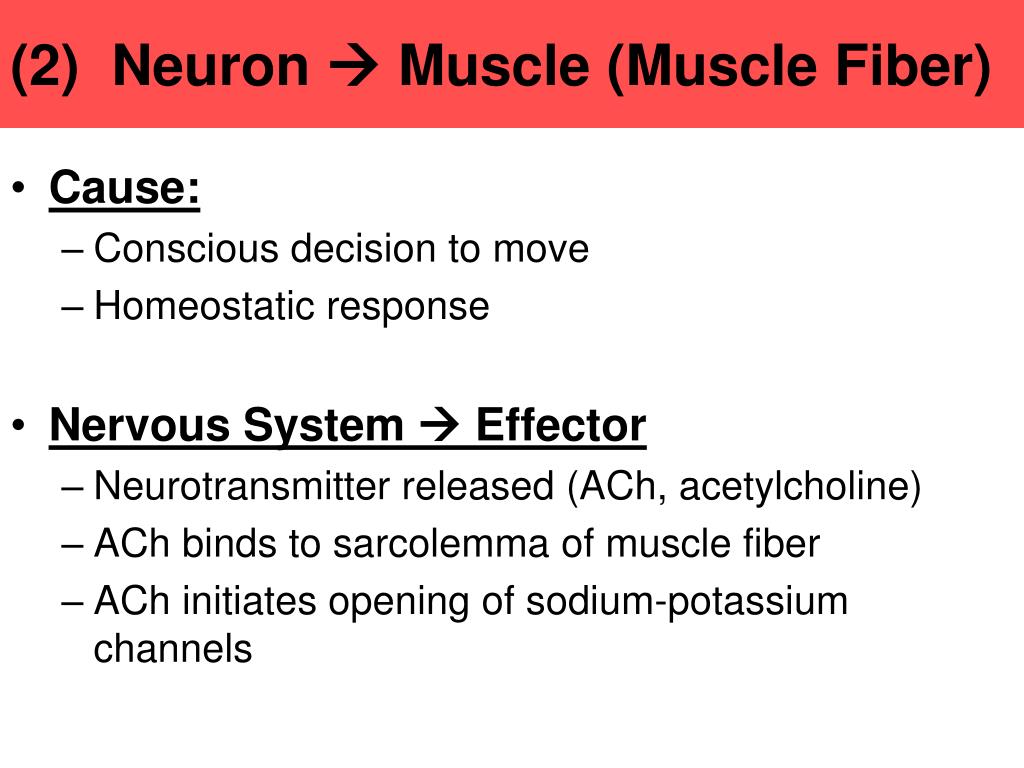 (2) Neuron → Muscle (Muscle Fiber)

• Cause:
– Conscious decision to move
– Homeostatic response

• Nervous System → Effector
– Neurotransmitter released (ACh, acetylcholine)
– ACh binds to sarcolemma of muscle fiber
– ACh initiates opening of sodium-potassium channels